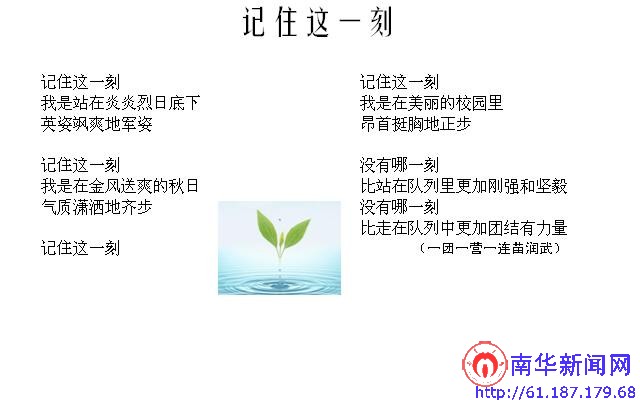 记住这一刻

记住这一刻
我是站在炎炎烈日底下
英姿飒爽地军姿

记住这一刻
我是在金风送爽的秋日
气质潇洒地齐步

记住这一刻

记住这一刻
我是在美丽的校园里
昂首挺胸地正步

没有哪一刻
比站在队列里更加刚强和坚毅
没有哪一刻
比走在队列中更加团结有力量
（一团一营一连苗润武）

南华新闻网
http://61.187.179.68